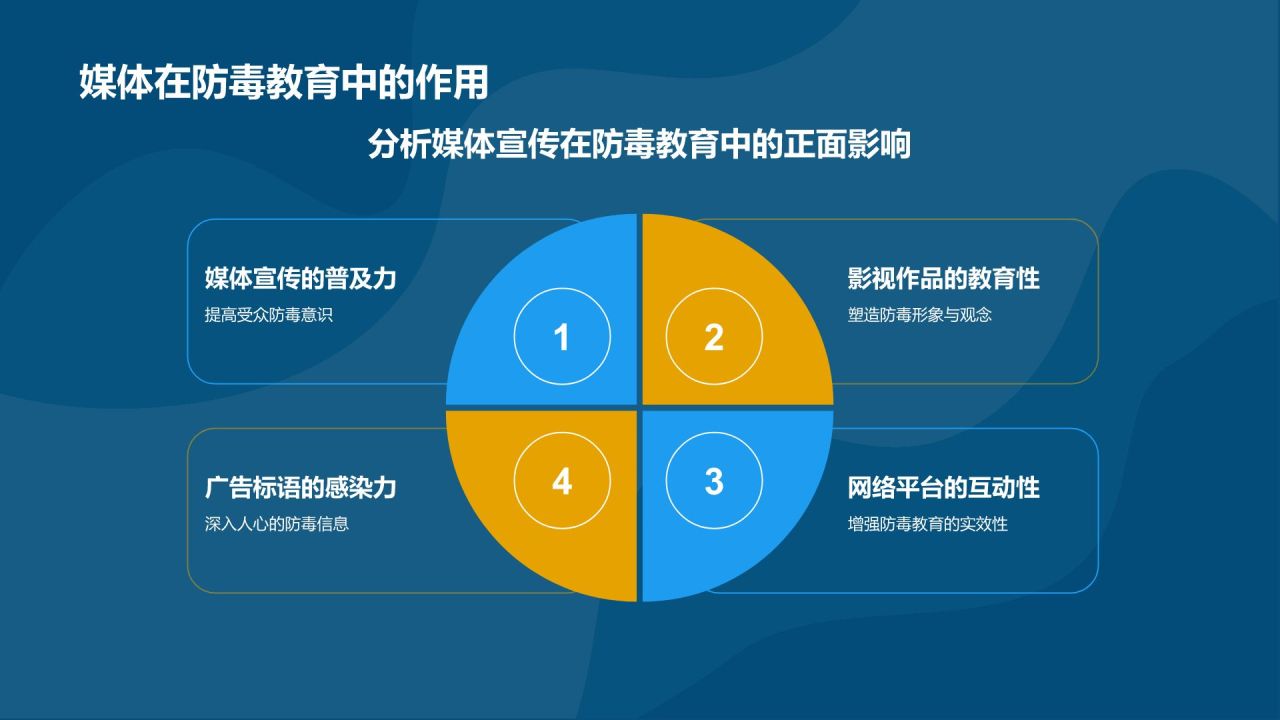 媒体在防毒教育中的作用

分析媒体宣传在防毒教育中的正面影响

媒体宣传的普及力
提高受众防毒意识

1

2

影视作品的教育性
塑造防毒形象与观念

广告标语的感染力
深入人心的防毒信息

4

3

网络平台的互动性
增强防毒教育的实效性